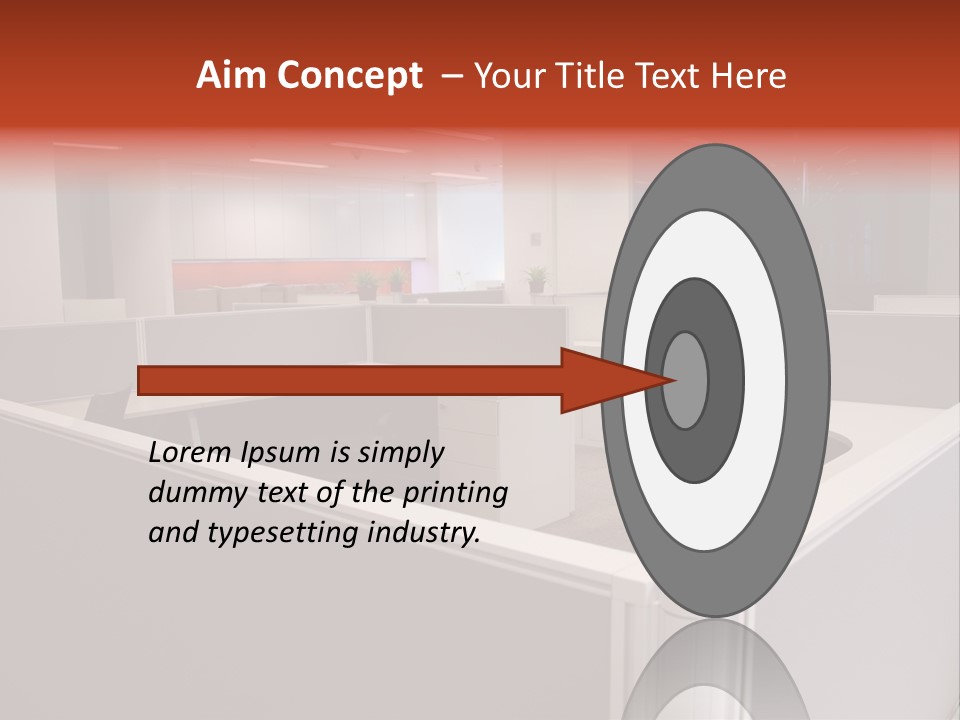 Aim Concept – Your Title Text Here

Lorem Ipsum is simply dummy text of the printing and typesetting industry.